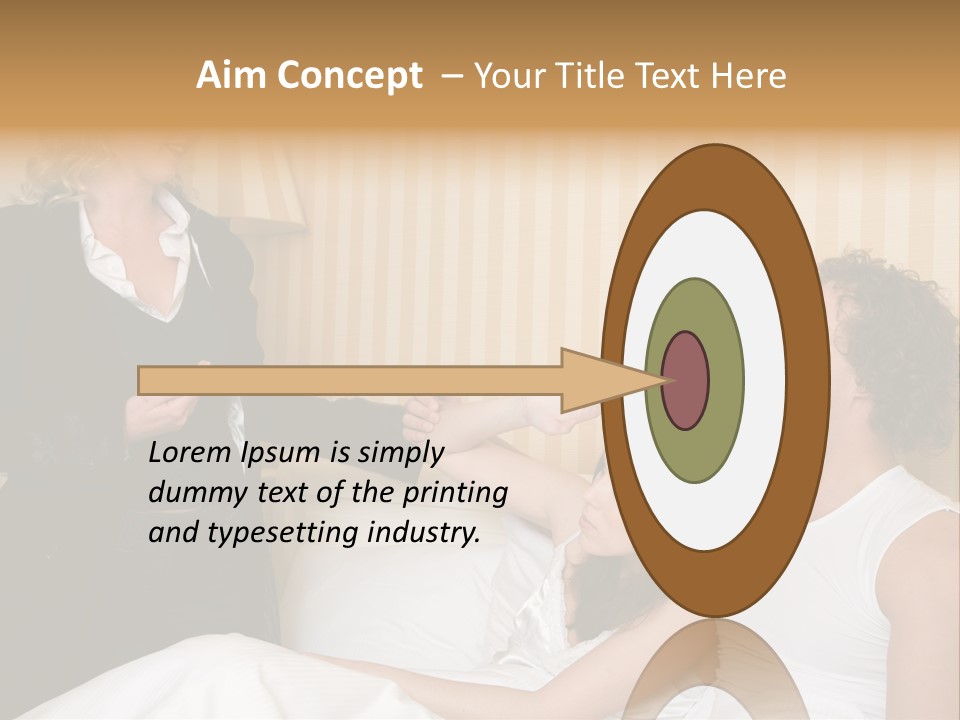 Aim Concept – Your Title Text Here

Lorem Ipsum is simply dummy text of the printing and typesetting industry.